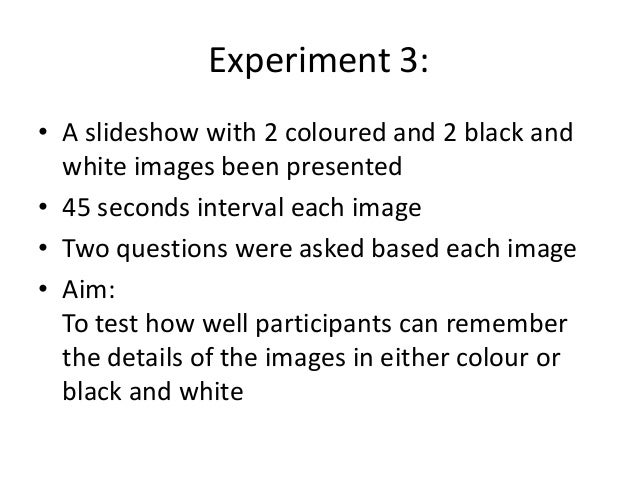 Experiment 3:

• A slideshow with 2 coloured and 2 black and white images been presented
• 45 seconds interval each image
• Two questions were asked based each image
• Aim:
To test how well participants can remember the details of the images in either colour or black and white